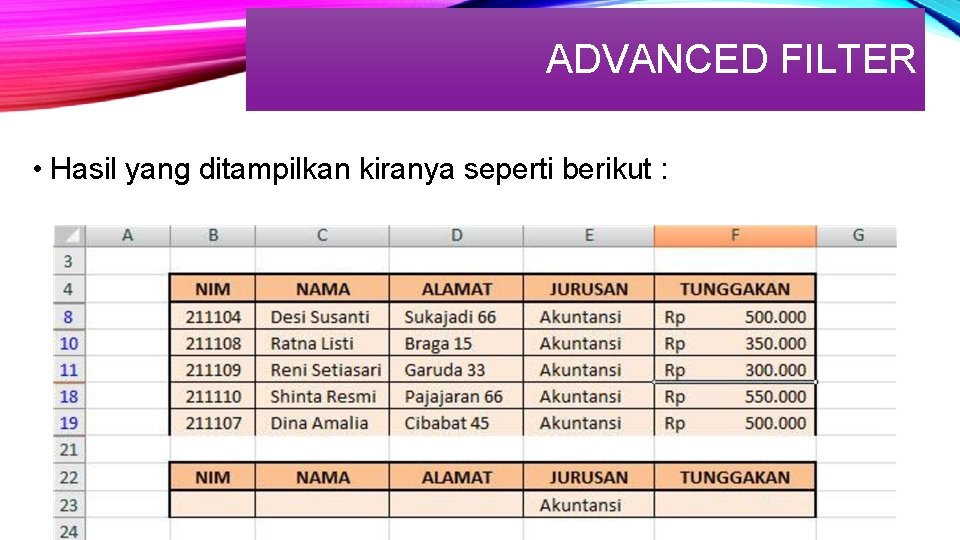 ADVANCED FILTER

• Hasil yang ditampilkan kiranya seperti berikut :

| | A | B | C | D | E | F | G |
|---|---|---|---|---|---|---|---|
| 3 | | | | | | | |
| 4 | | NIM | NAMA | ALAMAT | JURUSAN | TUNGGAKAN | |
| 8 | | 211104 | Desi Susanti | Sukajadi 66 | Akuntansi | Rp 500.000 | |
| 10 | | 211108 | Ratna Listi | Braga 15 | Akuntansi | Rp 350.000 | |
| 11 | | 211109 | Reni Setiasari | Garuda 33 | Akuntansi | Rp 300.000 | |
| 18 | | 211110 | Shinta Resmi | Pajajaran 66 | Akuntansi | Rp 550.000 | |
| 19 | | 211107 | Dina Amalia | Cibabat 45 | Akuntansi | Rp 500.000 | |
| 21 | | | | | | | |
| 22 | | NIM | NAMA | ALAMAT | JURUSAN | TUNGGAKAN | |
| 23 | | | | | Akuntansi | | |
| 24 | | | | | | | |